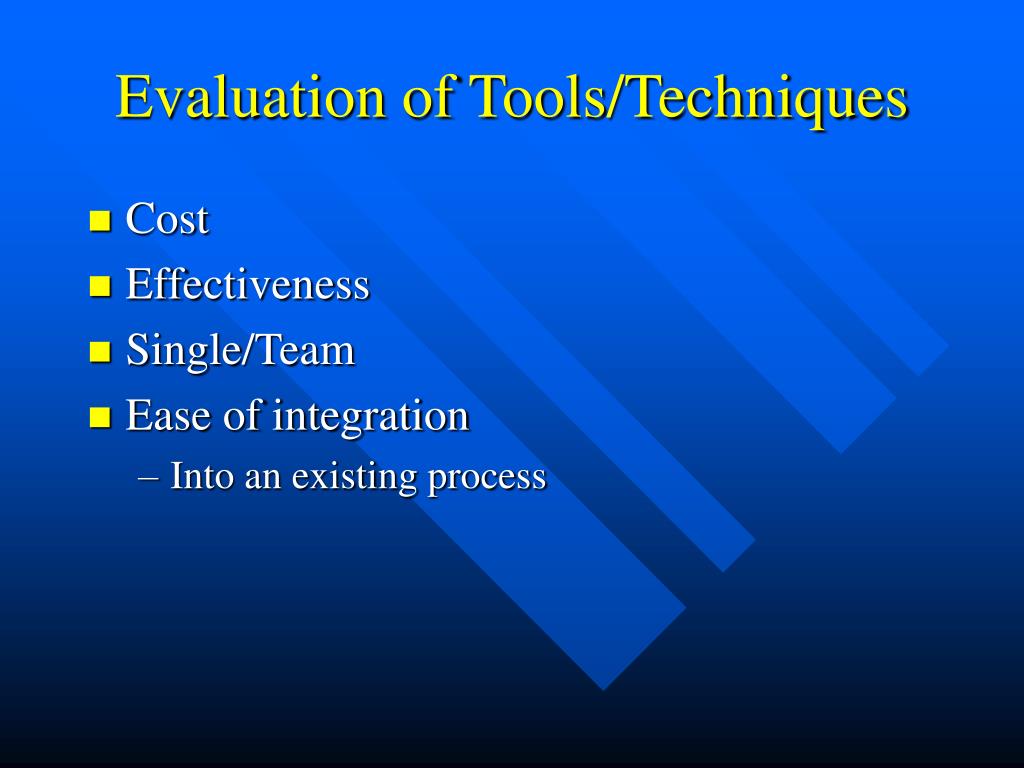 Evaluation of Tools/Techniques

- Cost
- Effectiveness
- Single/Team
- Ease of integration
  – Into an existing process